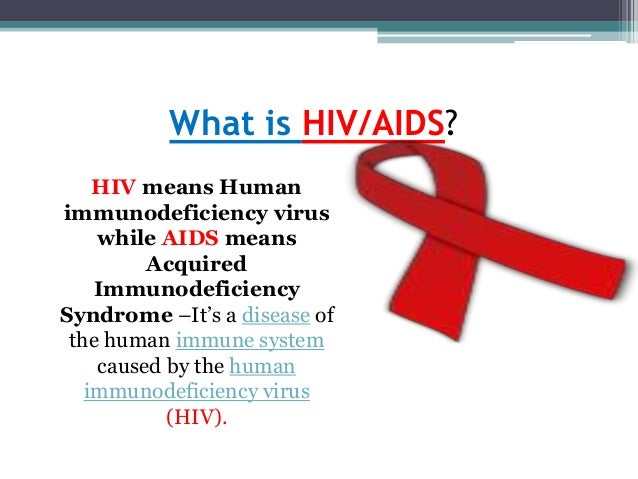 What is HIV/AIDS?

HIV means Human immunodeficiency virus while AIDS means Acquired Immunodeficiency Syndrome –It's a disease of the human immune system caused by the human immunodeficiency virus (HIV).